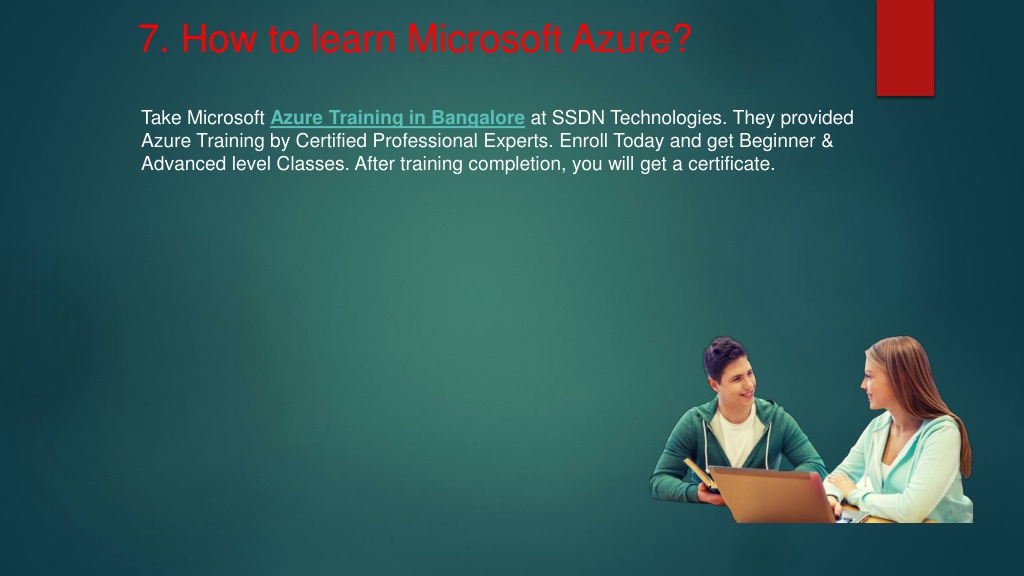 7. How to learn Microsoft Azure?

Take Microsoft Azure Training in Bangalore at SSDN Technologies. They provided Azure Training by Certified Professional Experts. Enroll Today and get Beginner & Advanced level Classes. After training completion, you will get a certificate.